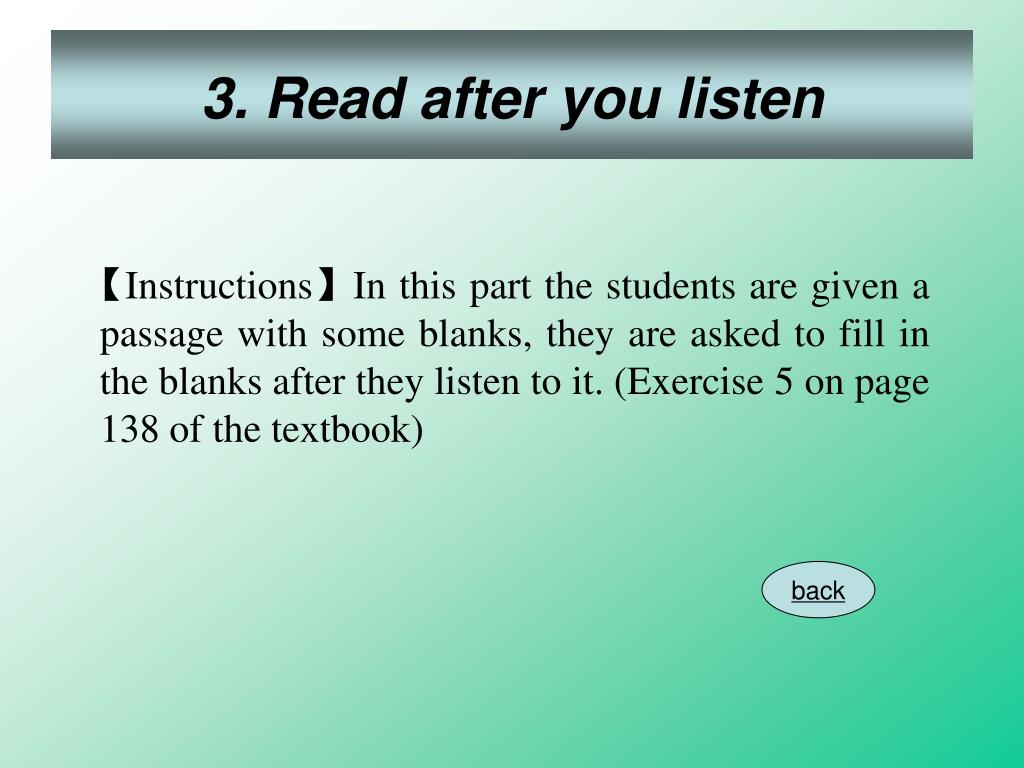 3. Read after you listen

【Instructions】In this part the students are given a passage with some blanks, they are asked to fill in the blanks after they listen to it. (Exercise 5 on page 138 of the textbook)

back